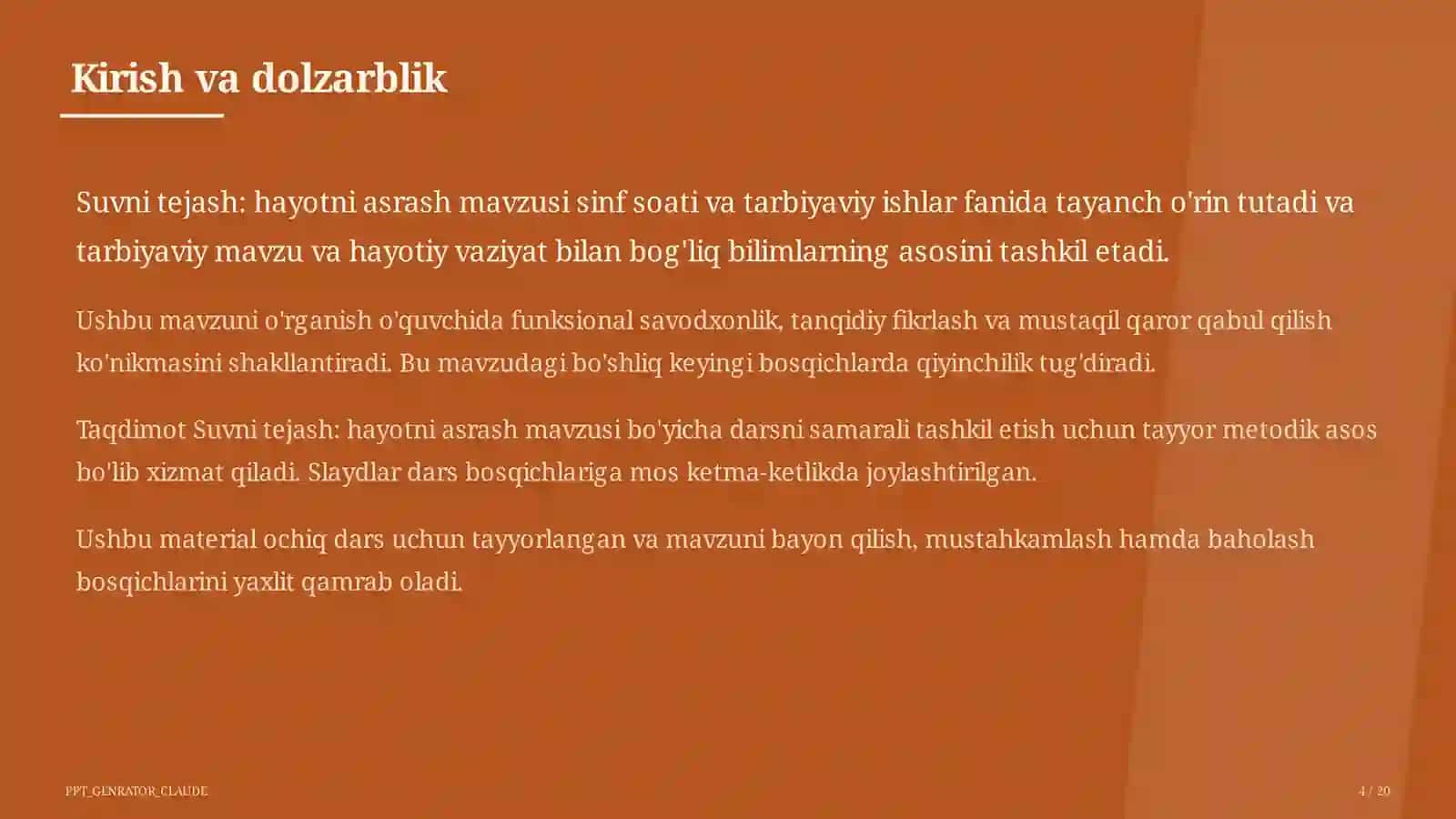 Kirish va dolzarblik

Suvni tejash: hayotni asrash mavzusi sinf soati va tarbiyaviy ishlar fanida tayanch o'rin tutadi va tarbiyaviy mavzu va hayotiy vaziyat bilan bog'liq bilimlarning asosini tashkil etadi.

Ushbu mavzuni o'rganish o'quvchida funksional savodxonlik, tanqidiy fikrlash va mustaqil qaror qabul qilish ko'nikmasini shakllantiradi. Bu mavzudagi bo'shliq keyingi bosqichlarda qiyinchilik tug'diradi.

Taqdimot Suvni tejash: hayotni asrash mavzusi bo'yicha darsni samarali tashkil etish uchun tayyor metodik asos bo'lib xizmat qiladi. Slaydlar dars bosqichlariga mos ketma-ketlikda joylashtirilgan.

Ushbu material ochiq dars uchun tayyorlangan va mavzuni bayon qilish, mustahkamlash hamda baholash bosqichlarini yaxlit qamrab oladi.

PPT_GENRATOR_CLAUDE

4 / 20